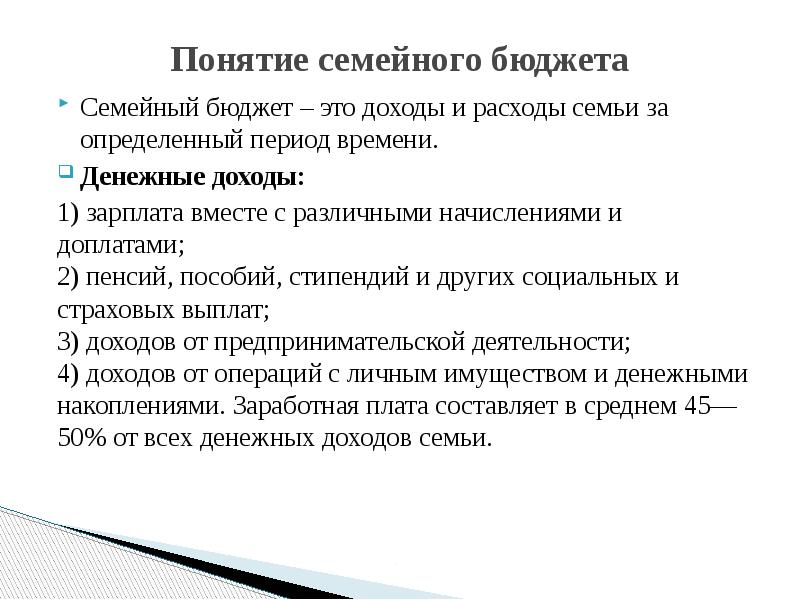 Понятие семейного бюджета

Семейный бюджет – это доходы и расходы семьи за определенный период времени.

Денежные доходы:

1) зарплата вместе с различными начислениями и доплатами;
2) пенсий, пособий, стипендий и других социальных и страховых выплат;
3) доходов от предпринимательской деятельности;
4) доходов от операций с личным имуществом и денежными накоплениями. Заработная плата составляет в среднем 45—50% от всех денежных доходов семьи.